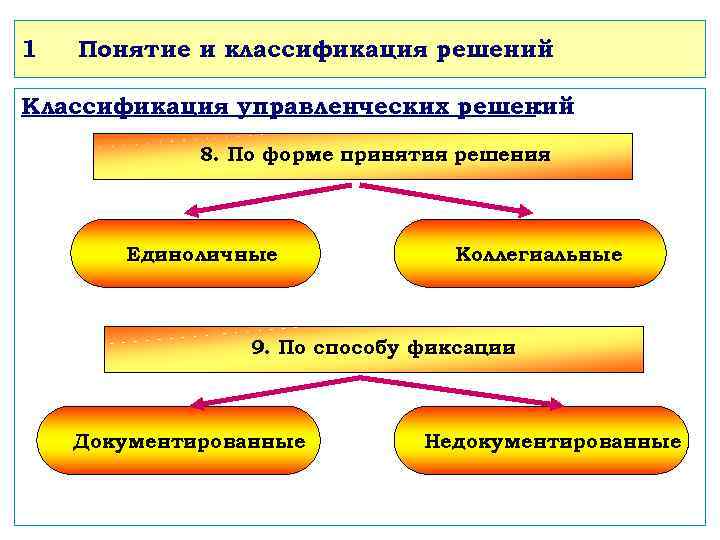 1 Понятие и классификация решений

Классификация управленческих решений

8. По форме принятия решения

Единоличные

Коллегиальные

9. По способу фиксации

Документированные

Недокументированные